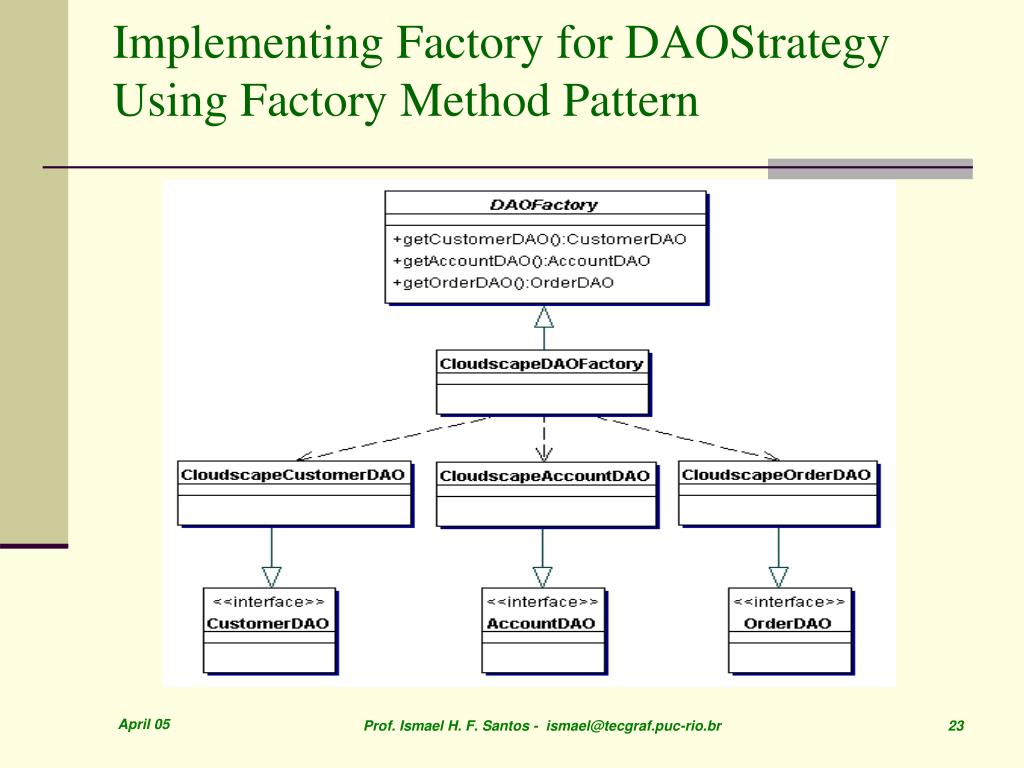 Implementing Factory for DAOStrategy Using Factory Method Pattern

DAOFactory

+getCustomerDAO():CustomerDAO
+getAccountDAO():AccountDAO
+getOrderDAO():OrderDAO

CloudscapeDAOFactory

CloudscapeCustomerDAO

CloudscapeAccountDAO

CloudscapeOrderDAO

<<interface>>
CustomerDAO

<<interface>>
AccountDAO

<<interface>>
OrderDAO

April 05

Prof. Ismael H. F. Santos - ismael@tecgraf.puc-rio.br

23